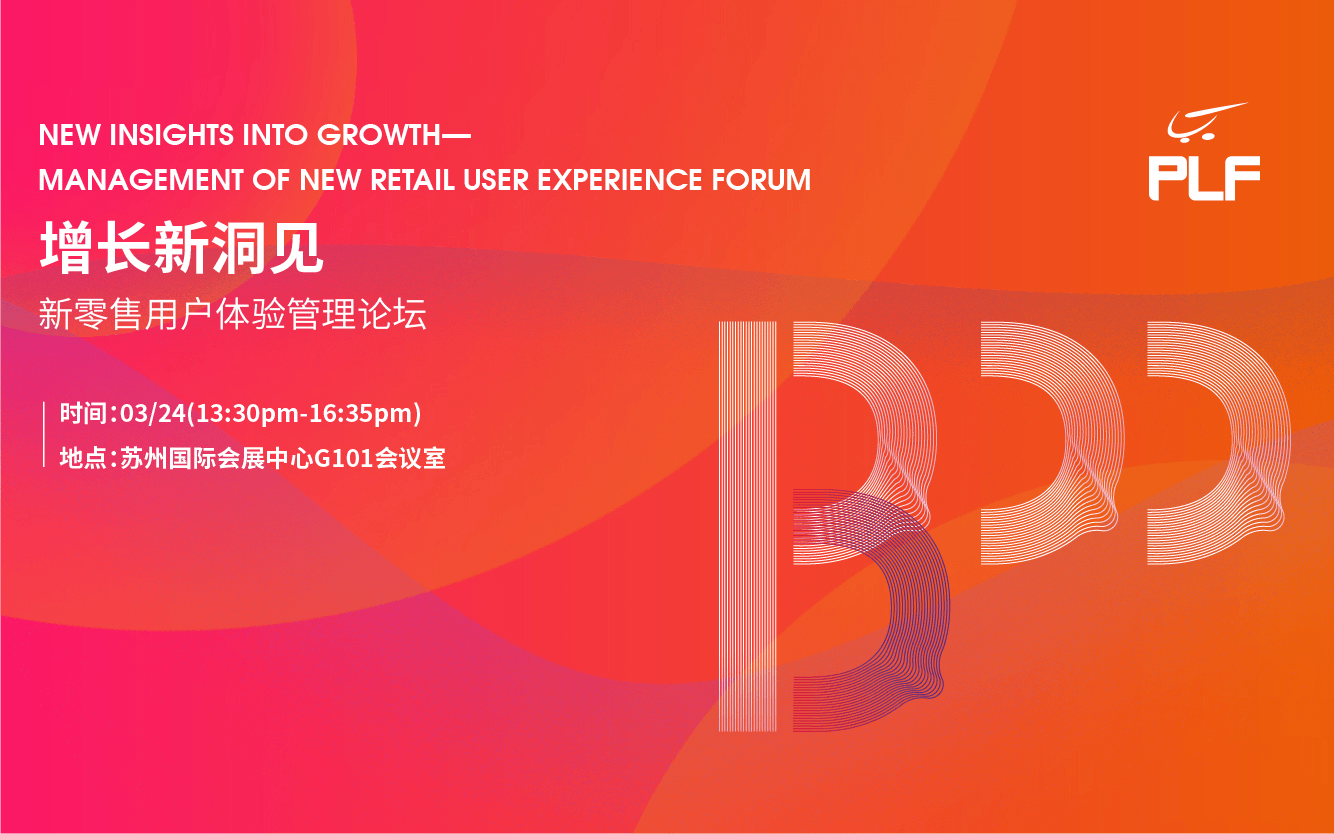 NEW INSIGHTS INTO GROWTH—
MANAGEMENT OF NEW RETAIL USER EXPERIENCE FORUM

PLF

增长新洞见

新零售用户体验管理论坛

时间:03/24(13:30pm-16:35pm)
地点:苏州国际会展中心G101会议室